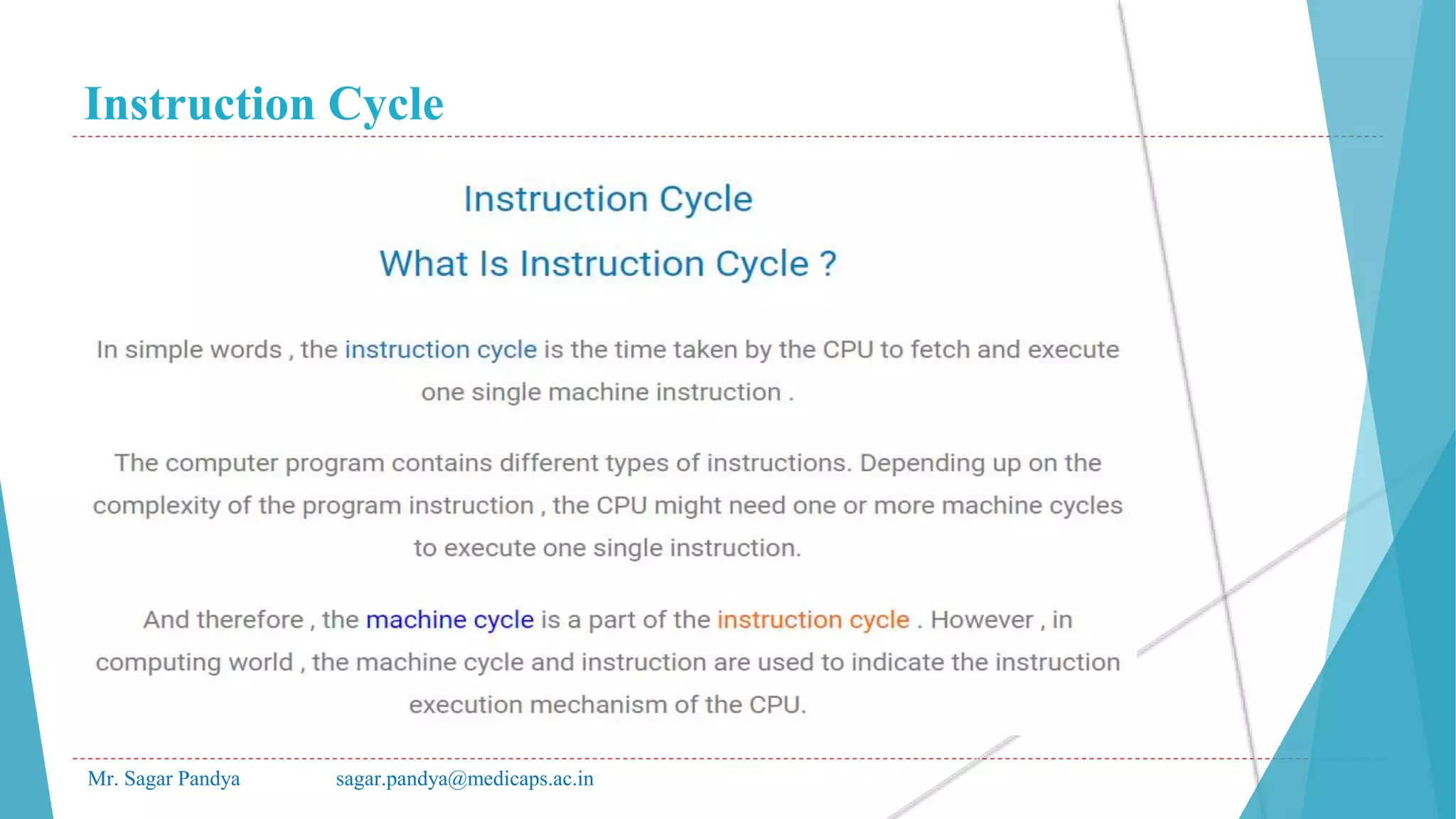 Instruction Cycle

Instruction Cycle

What Is Instruction Cycle ?

In simple words , the instruction cycle is the time taken by the CPU to fetch and execute one single machine instruction .

The computer program contains different types of instructions. Depending up on the complexity of the program instruction , the CPU might need one or more machine cycles to execute one single instruction.

And therefore , the machine cycle is a part of the instruction cycle . However , in computing world , the machine cycle and instruction are used to indicate the instruction execution mechanism of the CPU.

Mr. Sagar Pandya sagar.pandya@medicaps.ac.in